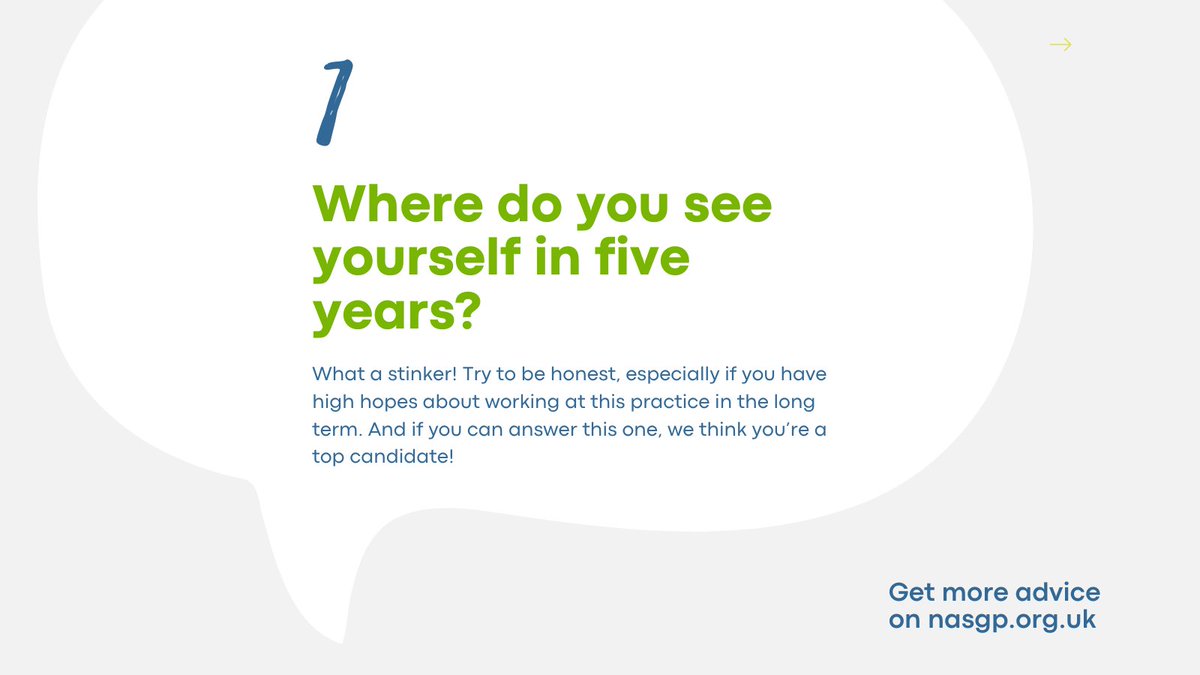 1

Where do you see yourself in five years?

What a stinker! Try to be honest, especially if you have high hopes about working at this practice in the long term. And if you can answer this one, we think you're a top candidate!

Get more advice on nasgp.org.uk